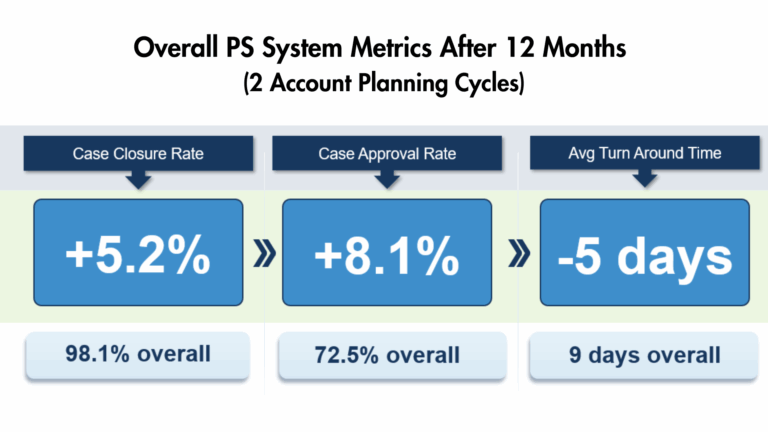 Overall PS System Metrics After 12 Months
(2 Account Planning Cycles)

Case Closure Rate

+5.2%

98.1% overall

»

Case Approval Rate

+8.1%

72.5% overall

»

Avg Turn Around Time

-5 days

9 days overall